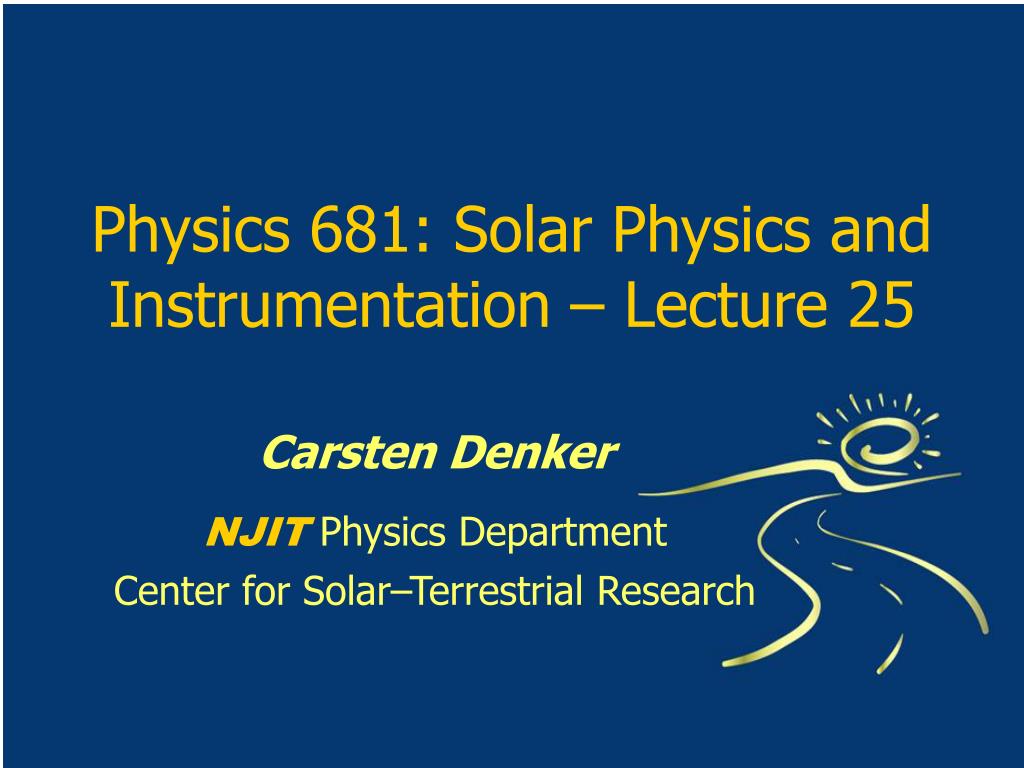 Physics 681: Solar Physics and Instrumentation – Lecture 25

Carsten Denker

NJIT Physics Department
Center for Solar–Terrestrial Research